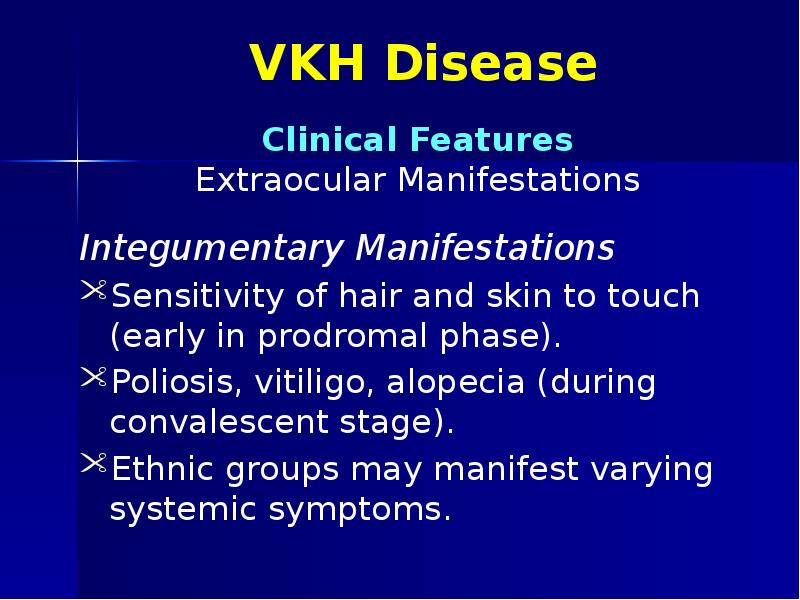 VKH Disease

Clinical Features
Extraocular Manifestations

Integumentary Manifestations

Sensitivity of hair and skin to touch (early in prodromal phase).

Poliosis, vitiligo, alopecia (during convalescent stage).

Ethnic groups may manifest varying systemic symptoms.